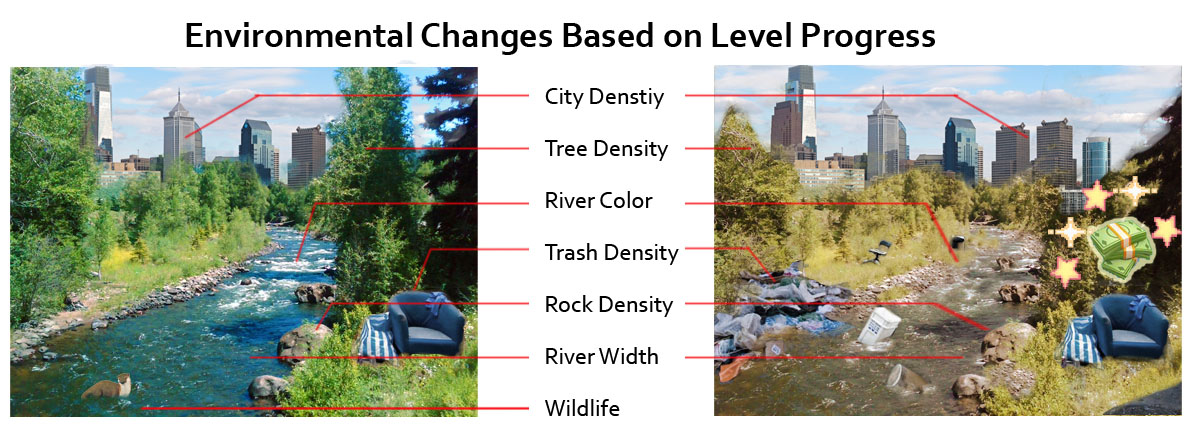 Environmental Changes Based on Level Progress

City Denstiy

Tree Density

River Color

Trash Density

Rock Density

River Width

Wildlife